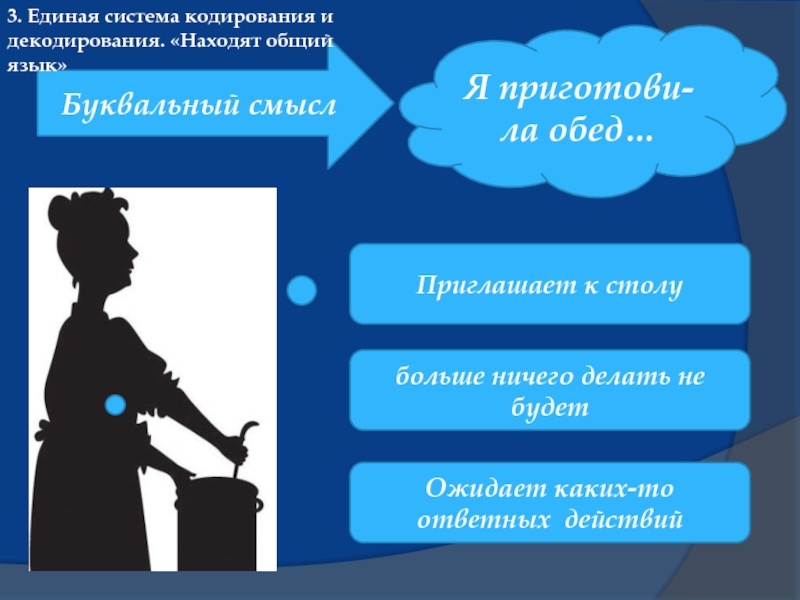 3. Единая система кодирования и декодирования. «Находят общий язык»

Буквальный смысл

Я приготовила обед…

Приглашает к столу

больше ничего делать не будет

Ожидает каких-то ответных действий